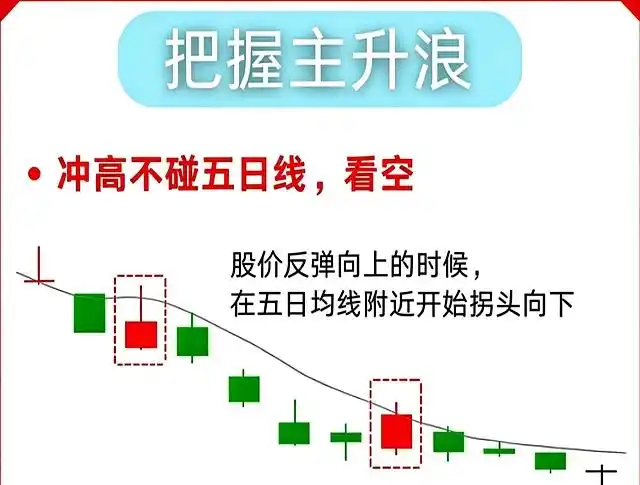 把握主升浪

• 冲高不碰五日线，看空

股价反弹向上的时候，
在五日均线附近开始拐头向下